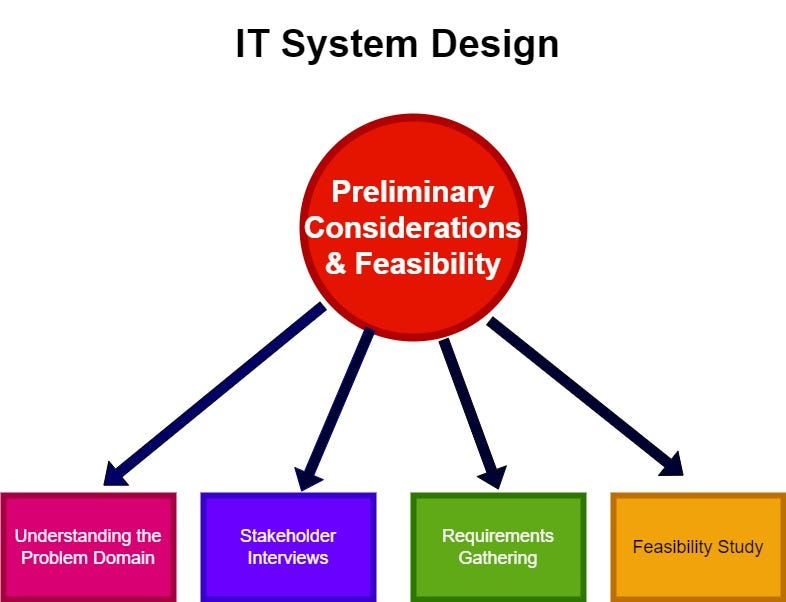 IT System Design

Preliminary Considerations & Feasibility

Understanding the Problem Domain

Stakeholder Interviews

Requirements Gathering

Feasibility Study